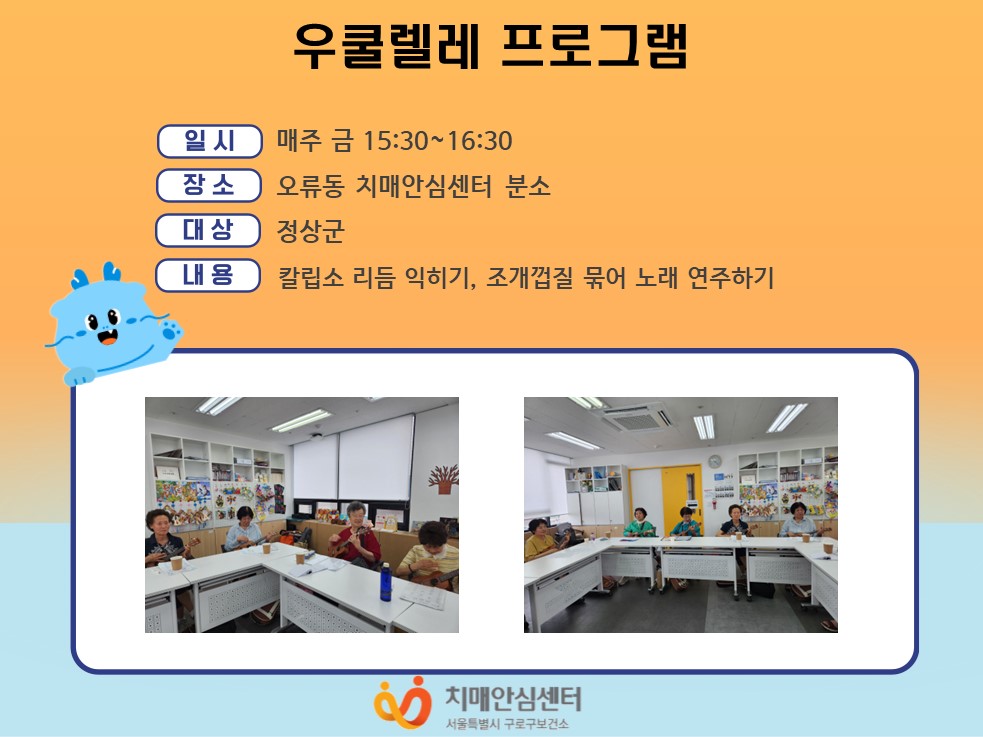 우쿨렐레 프로그램

일시 매주 금 15:30~16:30

장소 오류동 치매안심센터 분소

대상 정상군

내용 칼립소 리듬 익히기, 조개껍질 묶어 노래 연주하기

치매안심센터
서울특별시 구로구보건소